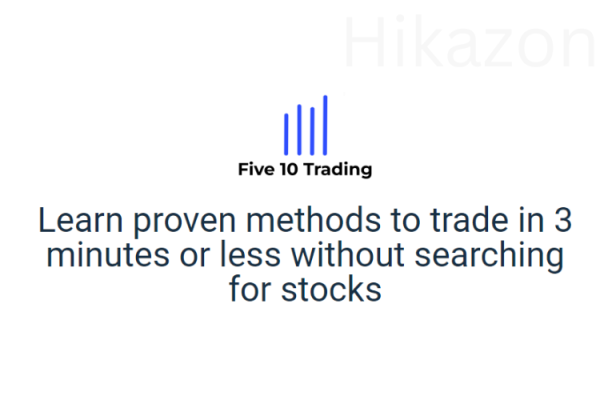 Hikazon

Five 10 Trading

Learn proven methods to trade in 3 minutes or less without searching for stocks